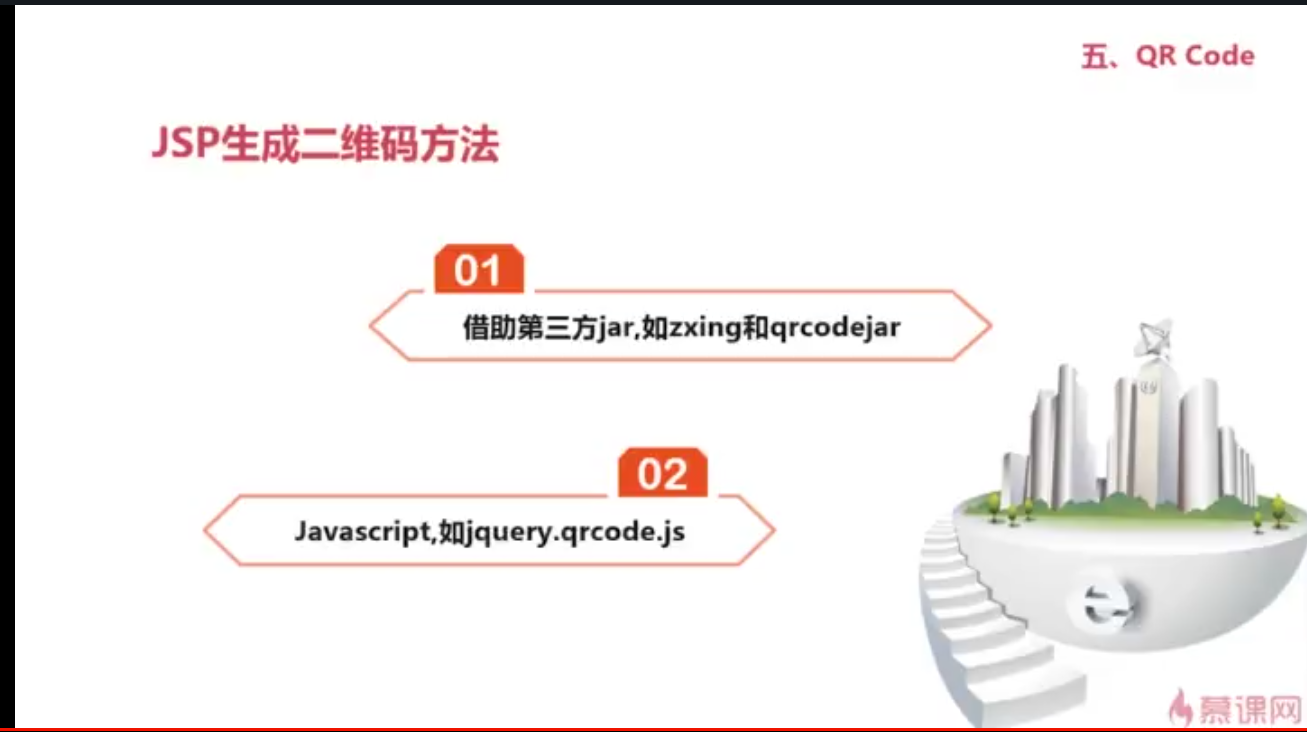 五、QR Code

JSP生成二维码方法

01

借助第三方jar,如zxing和qrcodejar

02

Javascript,如jquery.qrcode.js

慕课网